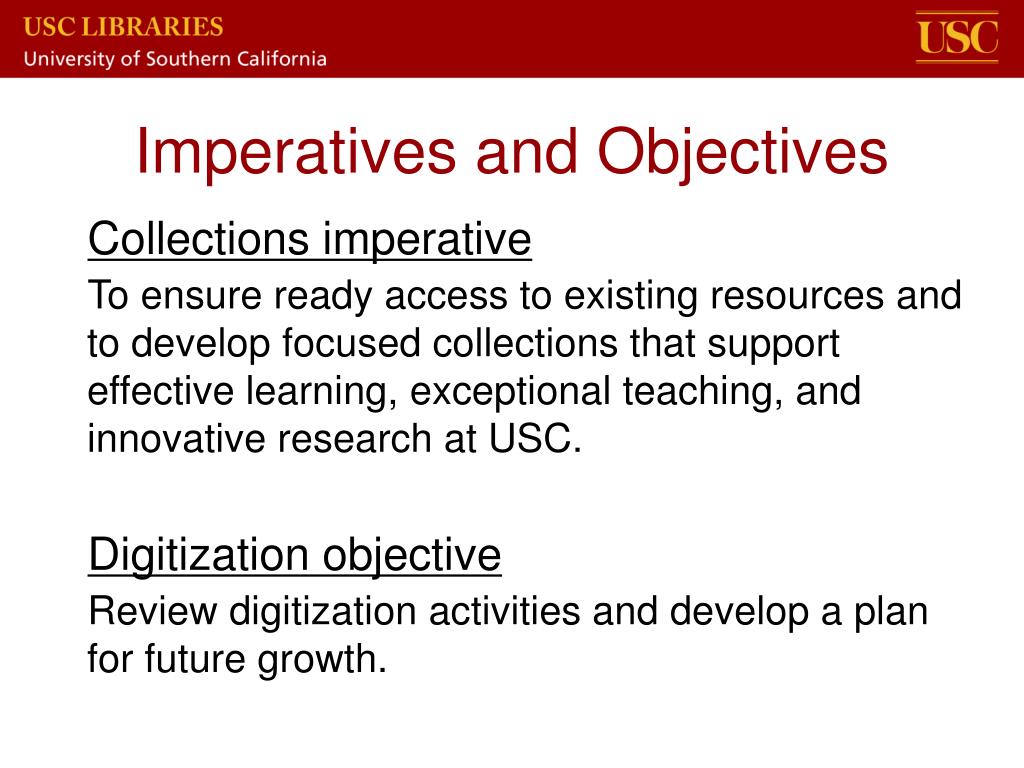 USC LIBRARIES
University of Southern California

USC

Imperatives and Objectives

Collections imperative

To ensure ready access to existing resources and to develop focused collections that support effective learning, exceptional teaching, and innovative research at USC.

Digitization objective

Review digitization activities and develop a plan for future growth.